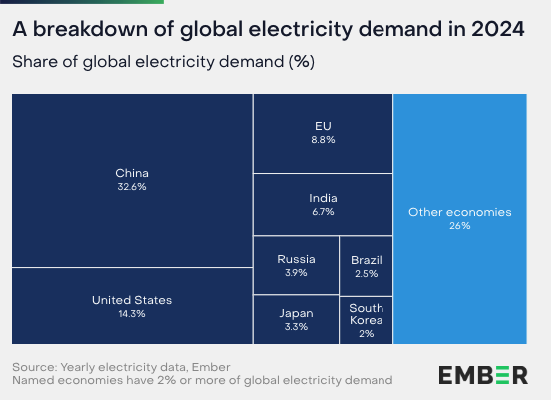 A breakdown of global electricity demand in 2024

Share of global electricity demand (%)

China
32.6%

United States
14.3%

EU
8.8%

India
6.7%

Russia
3.9%

Brazil
2.5%

Japan
3.3%

South Korea
2%

Other economies
26%

Source: Yearly electricity data, Ember
Named economies have 2% or more of global electricity demand

EMBER